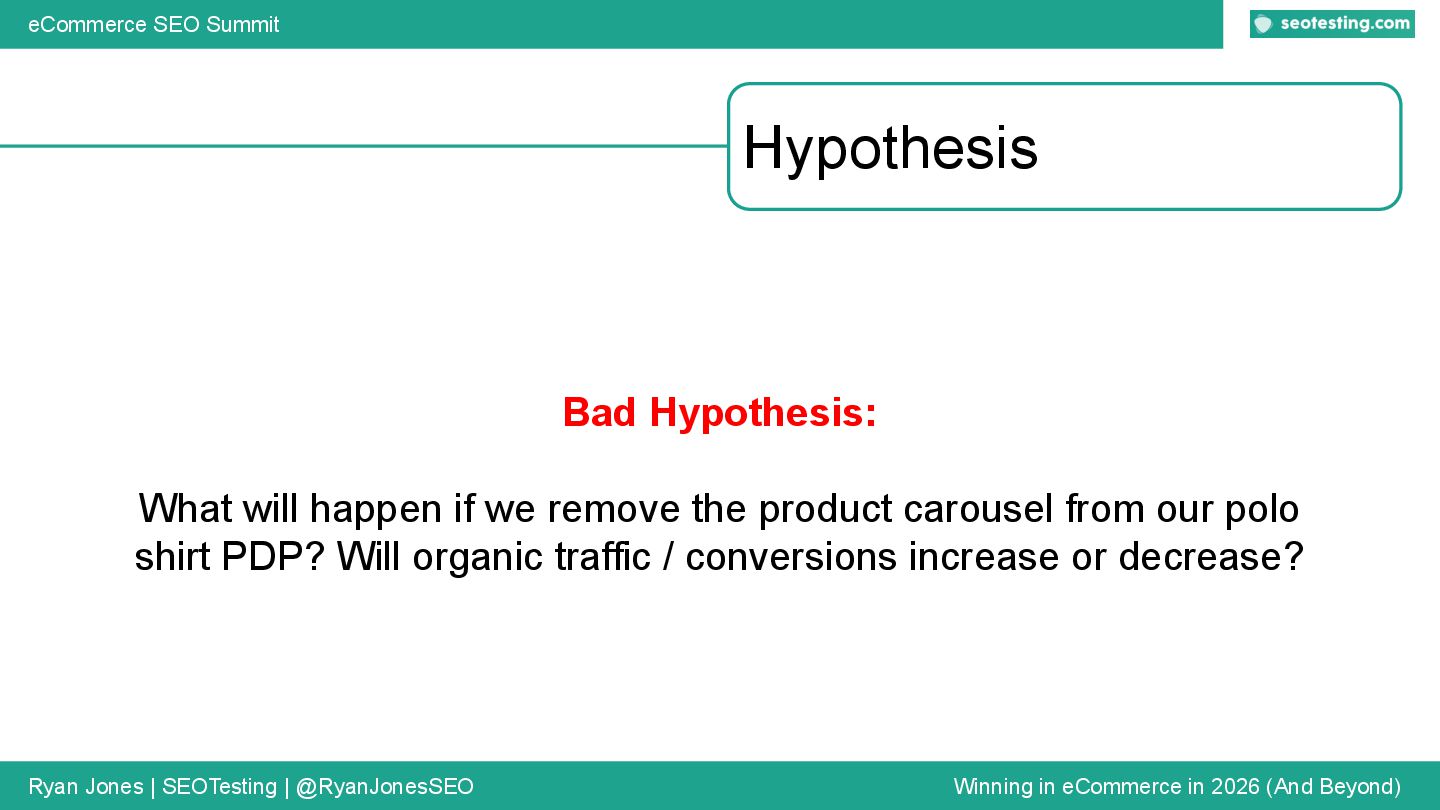 eCommerce SEO Summit

seotesting.com

Hypothesis

Bad Hypothesis:

What will happen if we remove the product carousel from our polo shirt PDP? Will organic traffic / conversions increase or decrease?

Ryan Jones | SEOTesting | @RyanJonesSEO

Winning in eCommerce in 2026 (And Beyond)